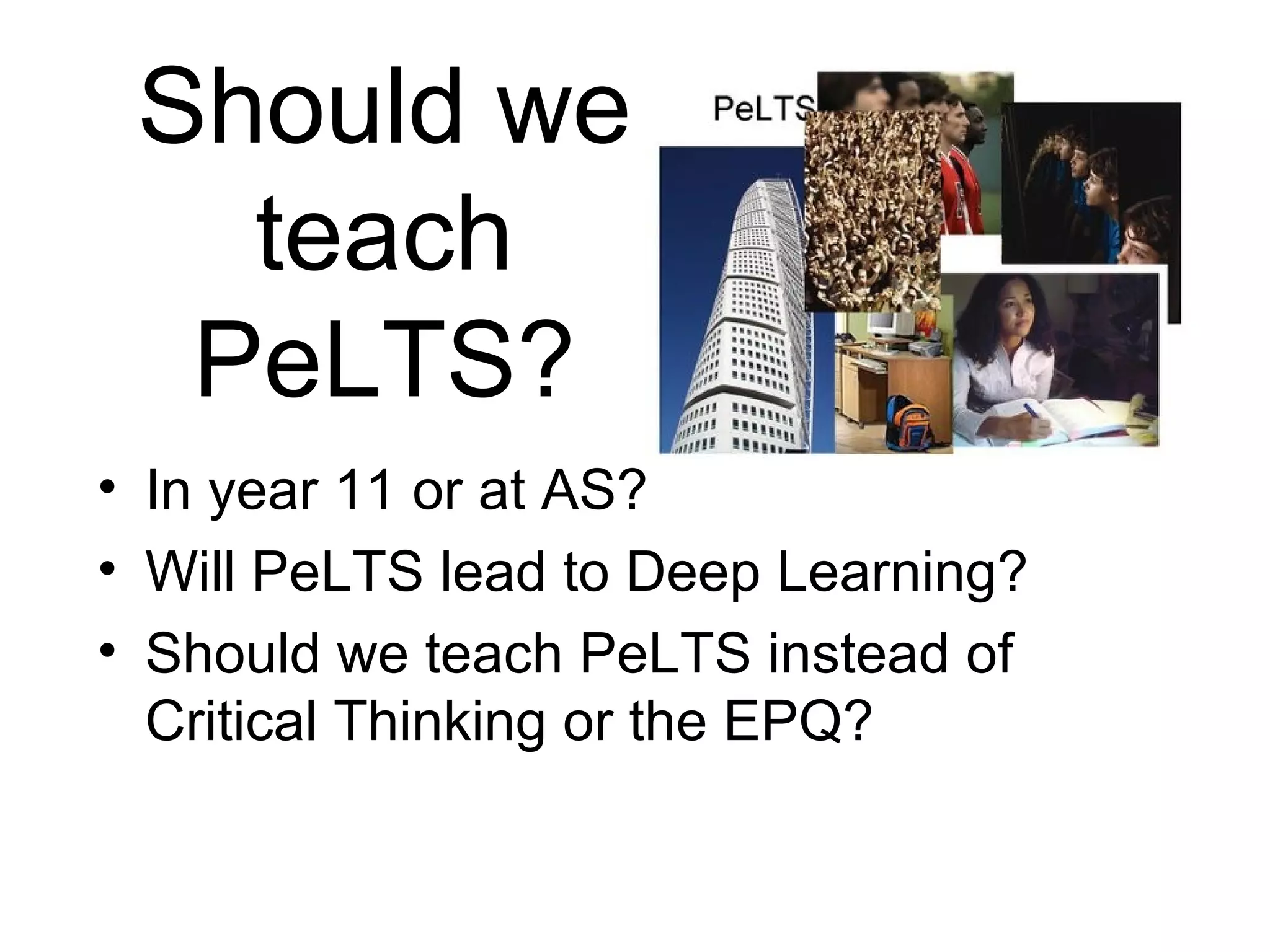 Should we teach PeLTS?

PeLTS

• In year 11 or at AS?
• Will PeLTS lead to Deep Learning?
• Should we teach PeLTS instead of Critical Thinking or the EPQ?